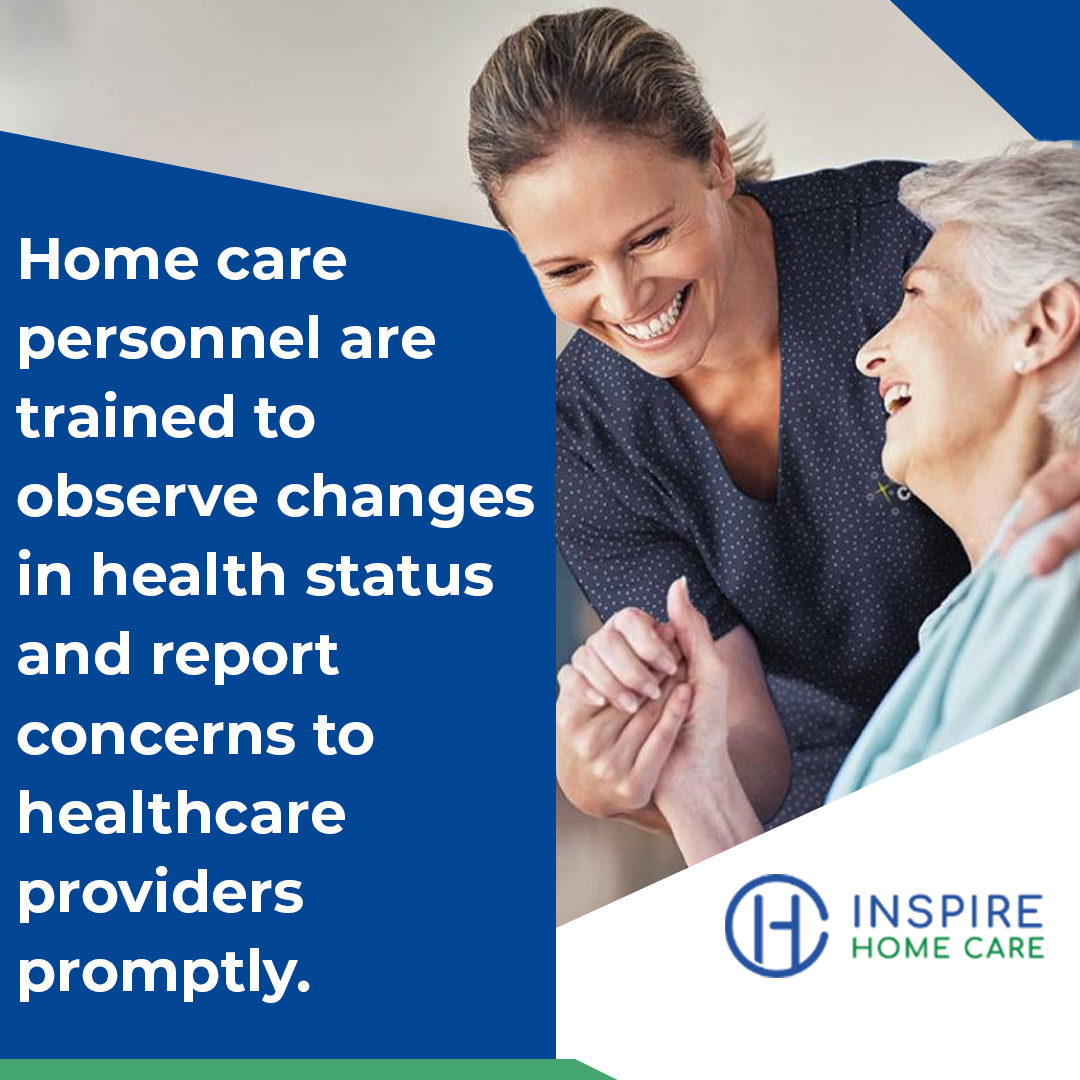 Home care personnel are trained to observe changes in health status and report concerns to healthcare providers promptly.

INSPIRE
HOME CARE